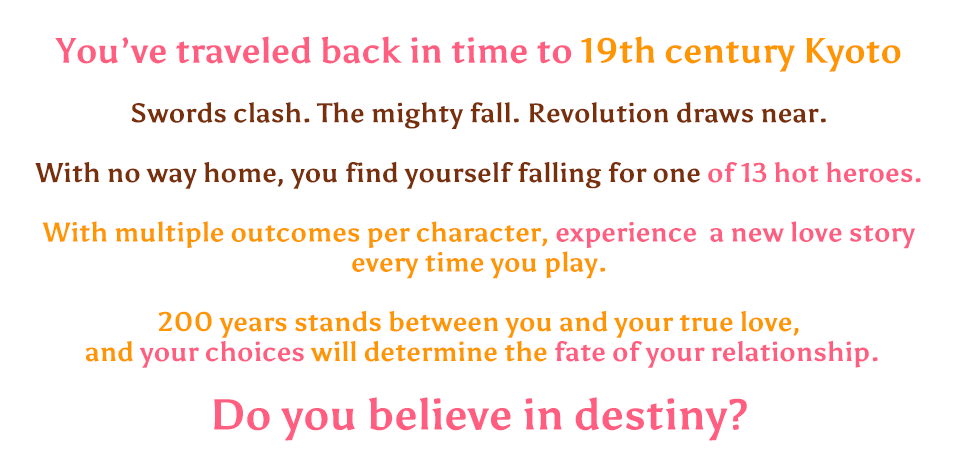 You've traveled back in time to 19th century Kyoto

Swords clash. The mighty fall. Revolution draws near.

With no way home, you find yourself falling for one of 13 hot heroes.

With multiple outcomes per character, experience a new love story every time you play.

200 years stands between you and your true love, and your choices will determine the fate of your relationship.

Do you believe in destiny?